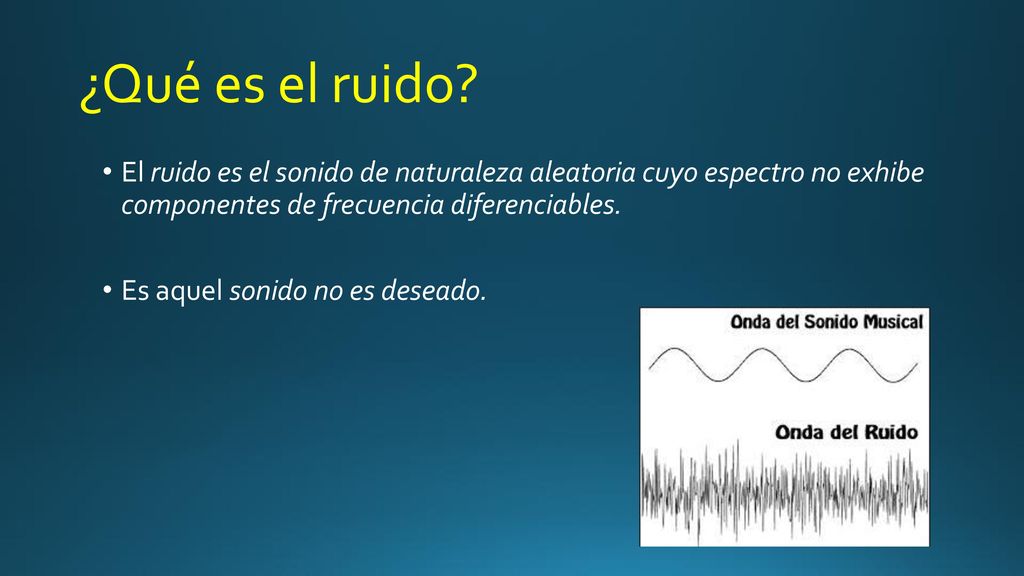 ¿Qué es el ruido?

• El ruido es el sonido de naturaleza aleatoria cuyo espectro no exhibe componentes de frecuencia diferenciables.

• Es aquel sonido no es deseado.

Onda del Sonido Musical

Onda del Ruido